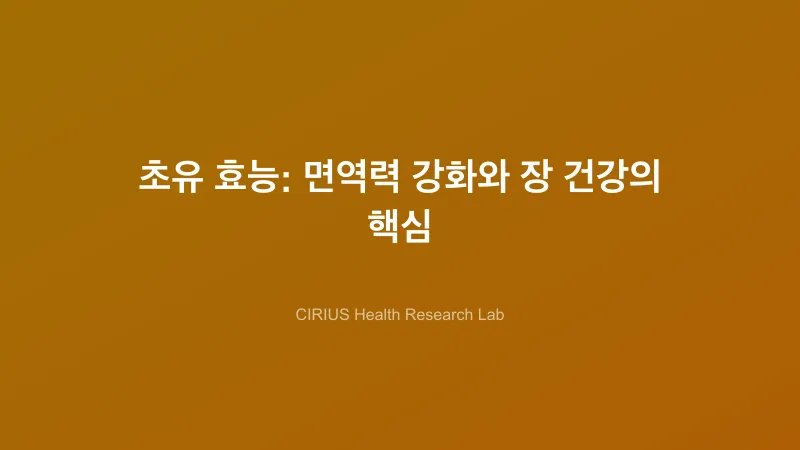 초유 효능: 면역력 강화와 장 건강의 핵심

CIRIUS Health Research Lab